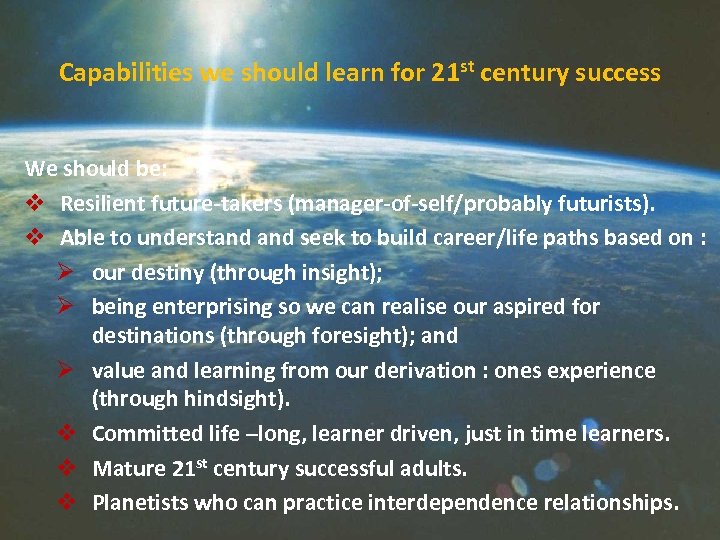 Capabilities we should learn for 21$^{st}$ century success

We should be:

❖ Resilient future-takers (manager-of-self/probably futurists).

❖ Able to understand and seek to build career/life paths based on :

➢ our destiny (through insight);

➢ being enterprising so we can realise our aspired for destinations (through foresight); and

➢ value and learning from our derivation : ones experience (through hindsight).

❖ Committed life –long, learner driven, just in time learners.

❖ Mature 21$^{st}$ century successful adults.

❖ Planetists who can practice interdependence relationships.